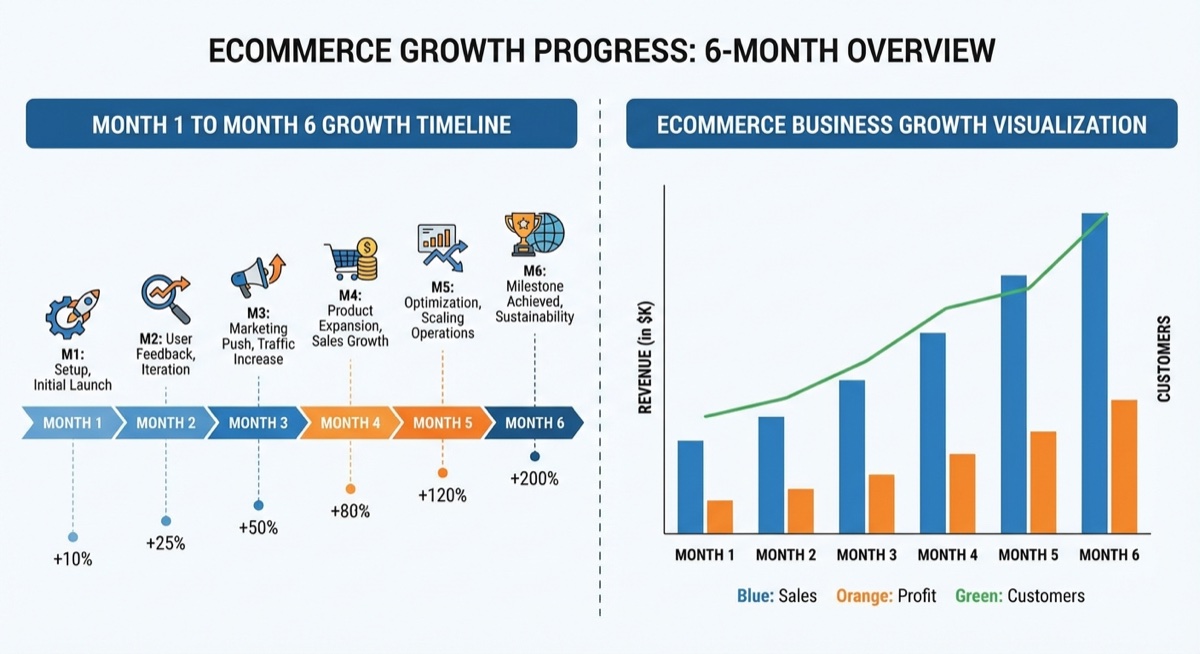 ECOMMERCE GROWTH PROGRESS: 6-MONTH OVERVIEW

MONTH 1 TO MONTH 6 GROWTH TIMELINE

M1: Setup, Initial Launch

M2: User Feedback, Iteration

M3: Marketing Push, Traffic Increase

M4: Product Expansion, Sales Growth

M5: Optimization, Scaling Operations

M6: Milestone Achieved, Sustainability

MONTH 1 MONTH 2 MONTH 3 MONTH 4 MONTH 5 MONTH 6

+10%

+25%

+50%

+80%

+120%

+200%

ECOMMERCE BUSINESS GROWTH VISUALIZATION

REVENUE (in $K)

CUSTOMERS

MONTH 1 MONTH 2 MONTH 3 MONTH 4 MONTH 5 MONTH 6

Blue: Sales Orange: Profit Green: Customers